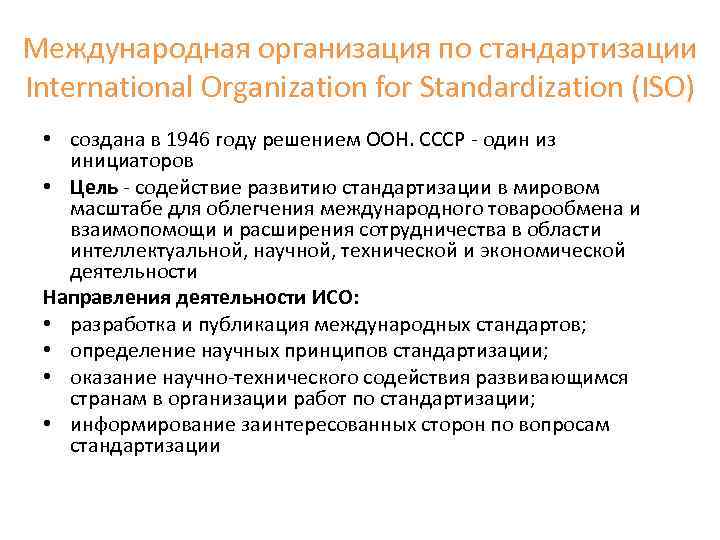 Международная организация по стандартизации
International Organization for Standardization (ISO)

• создана в 1946 году решением ООН. СССР - один из инициаторов
• Цель - содействие развитию стандартизации в мировом масштабе для облегчения международного товарообмена и взаимопомощи и расширения сотрудничества в области интеллектуальной, научной, технической и экономической деятельности

Направления деятельности ИСО:
• разработка и публикация международных стандартов;
• определение научных принципов стандартизации;
• оказание научно-технического содействия развивающимся странам в организации работ по стандартизации;
• информирование заинтересованных сторон по вопросам стандартизации